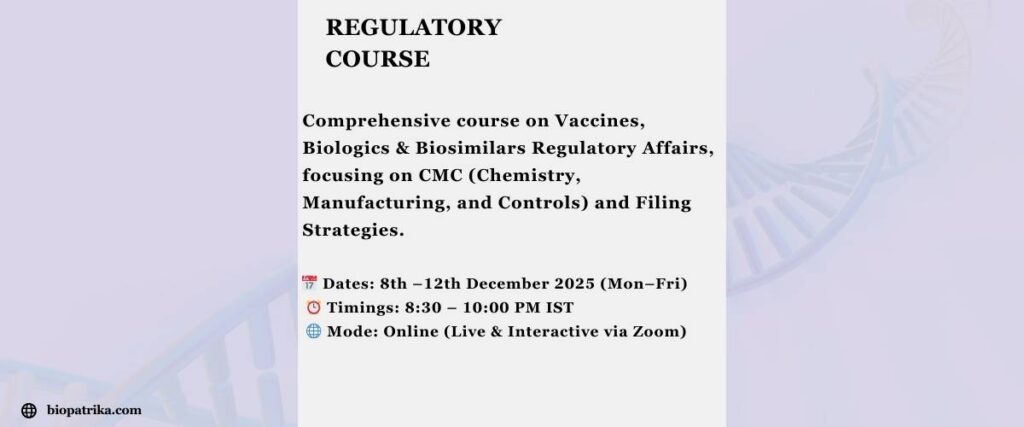 REGULATORY COURSE

Comprehensive course on Vaccines, Biologics & Biosimilars Regulatory Affairs, focusing on CMC (Chemistry, Manufacturing, and Controls) and Filing Strategies.

📅 Dates: 8th –12th December 2025 (Mon–Fri)
⏰ Timings: 8:30 – 10:00 PM IST
🌐 Mode: Online (Live & Interactive via Zoom)

biopatrika.com